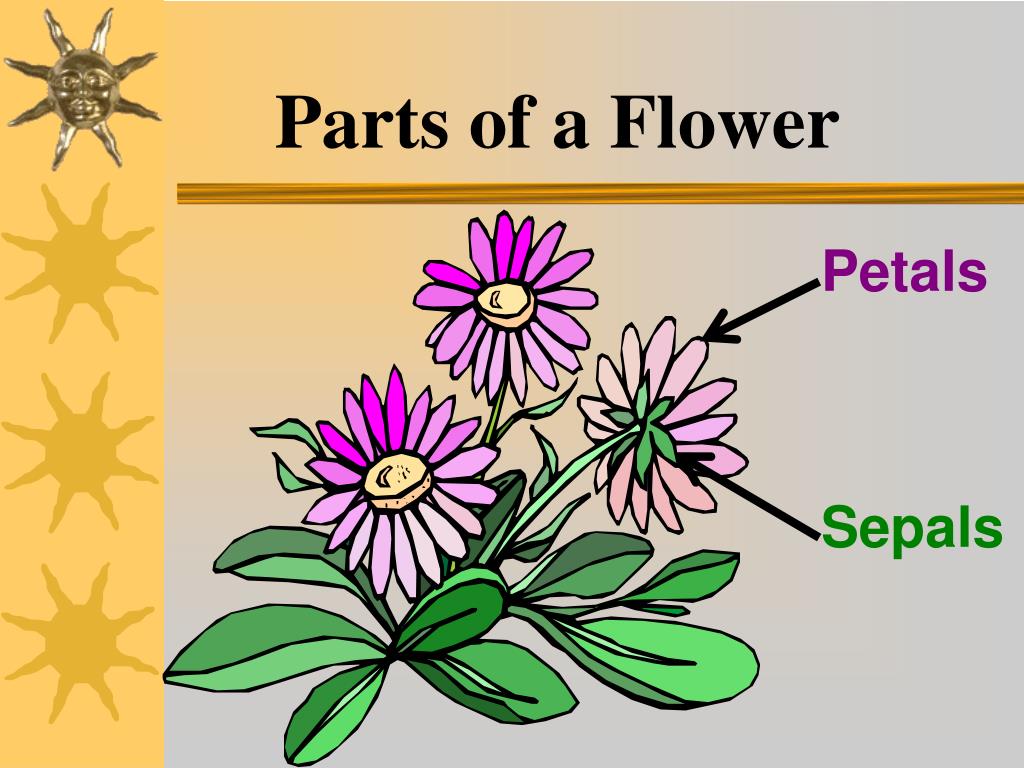 Parts of a Flower

Petals

Sepals